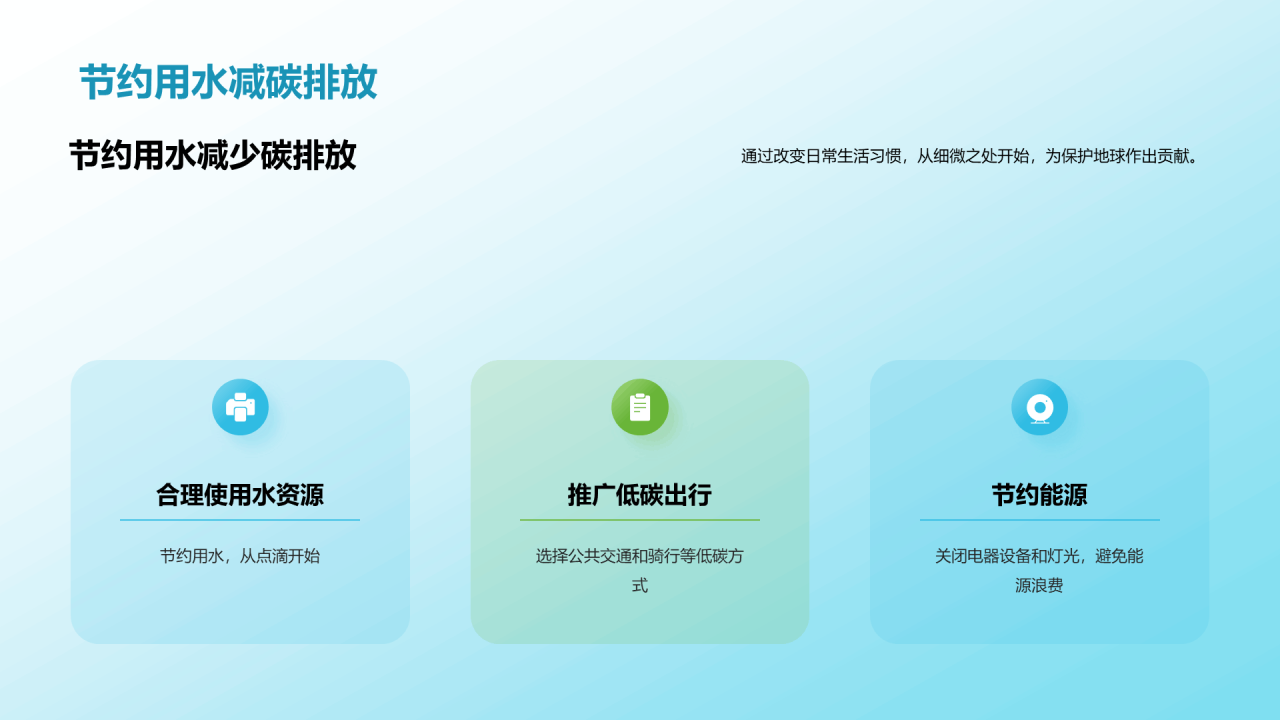 节约用水减碳排放

节约用水减少碳排放

通过改变日常生活习惯，从细微之处开始，为保护地球作出贡献。

合理使用水资源

节约用水，从点滴开始

推广低碳出行

选择公共交通和骑行等低碳方式

节约能源

关闭电器设备和灯光，避免能源浪费